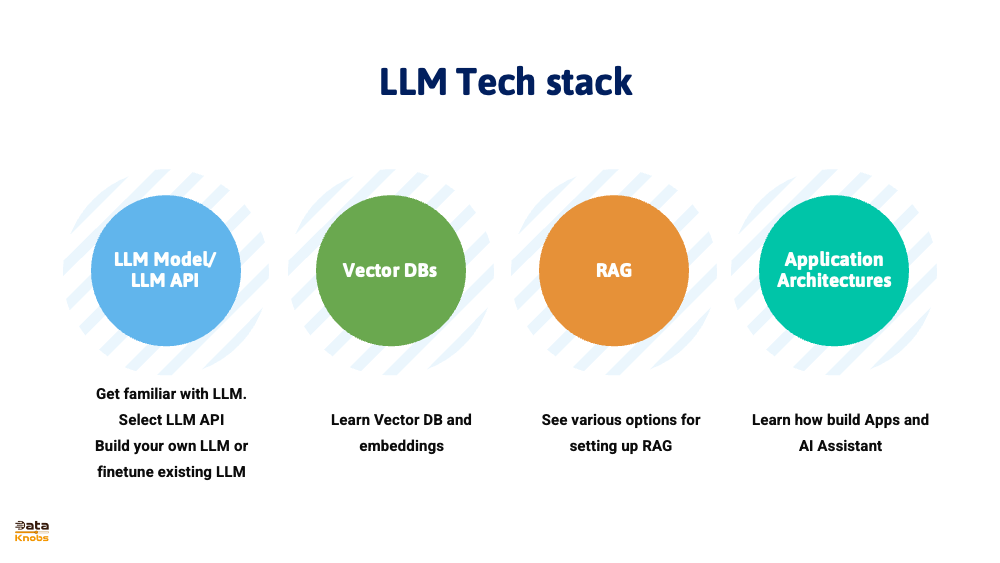 LLM Tech stack

LLM Model/ LLM API

Get familiar with LLM.
Select LLM API
Build your own LLM or finetune existing LLM

Vector DBs

Learn Vector DB and embeddings

RAG

See various options for setting up RAG

Application Architectures

Learn how build Apps and AI Assistant

Data Knobs